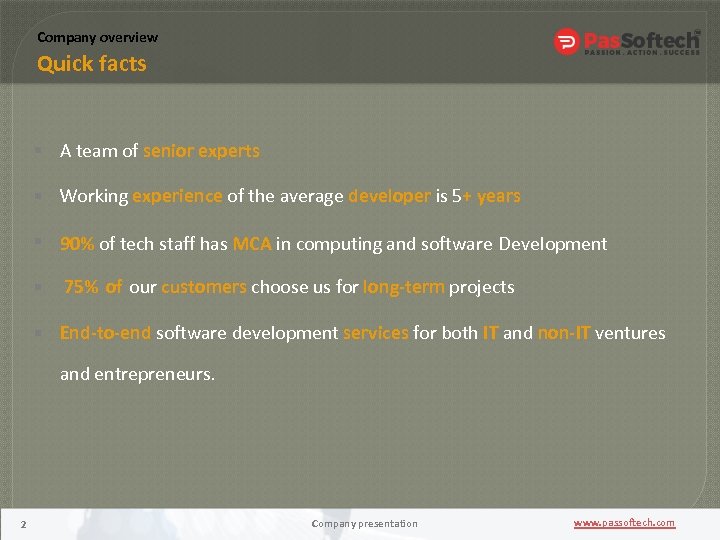 Company overview
Quick facts

PasSoftech
PASSION . ACTION . SUCCESS

- A team of senior experts
- Working experience of the average developer is 5+ years
- 90% of tech staff has MCA in computing and software Development
- 75% of our customers choose us for long-term projects
- End-to-end software development services for both IT and non-IT ventures and entrepreneurs.

2
Company presentation
www.passoftech.com